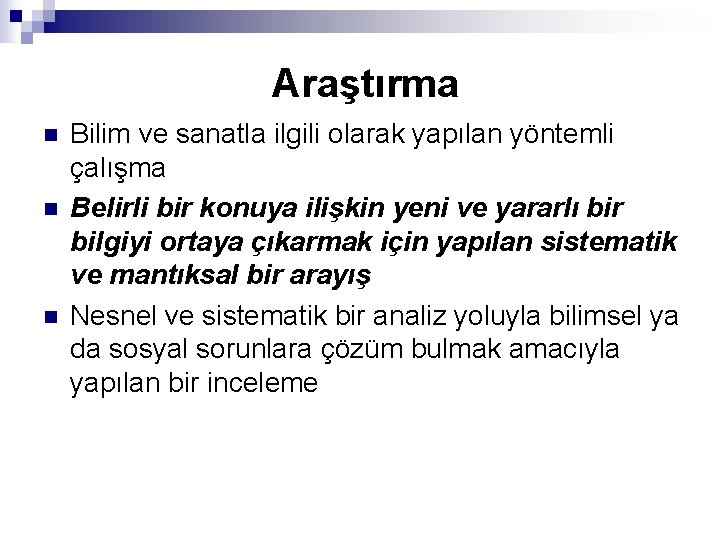 Araştırma

Bilim ve sanatla ilgili olarak yapılan yöntemli çalışma

Belirli bir konuya ilişkin yeni ve yararlı bir bilgiyi ortaya çıkarmak için yapılan sistematik ve mantıksal bir arayış

Nesnel ve sistematik bir analiz yoluyla bilimsel ya da sosyal sorunlara çözüm bulmak amacıyla yapılan bir inceleme